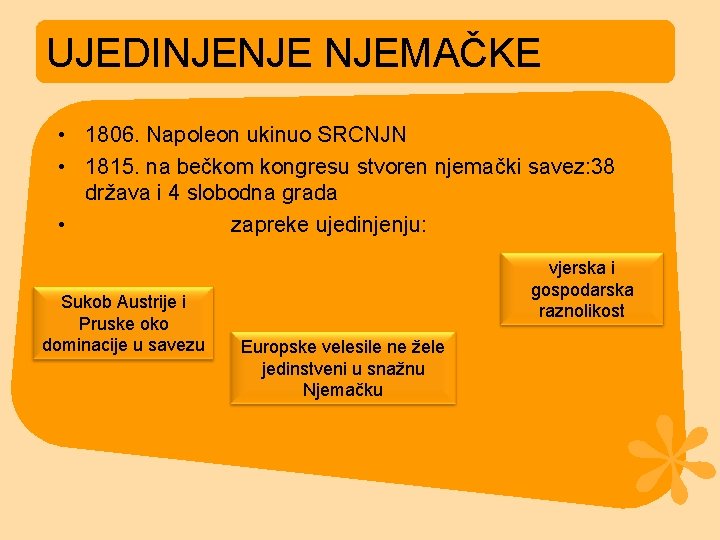 UJEDINJENJE NJEMAČKE

• 1806. Napoleon ukinuo SRCNJN
• 1815. na bečkom kongresu stvoren njemački savez:38 država i 4 slobodna grada
• zapreke ujedinjenju:

Sukob Austrije i Pruske oko dominacije u savezu

Europske velesile ne žele jedinstveni u snažnu Njemačku

vjerska i gospodarska raznolikost